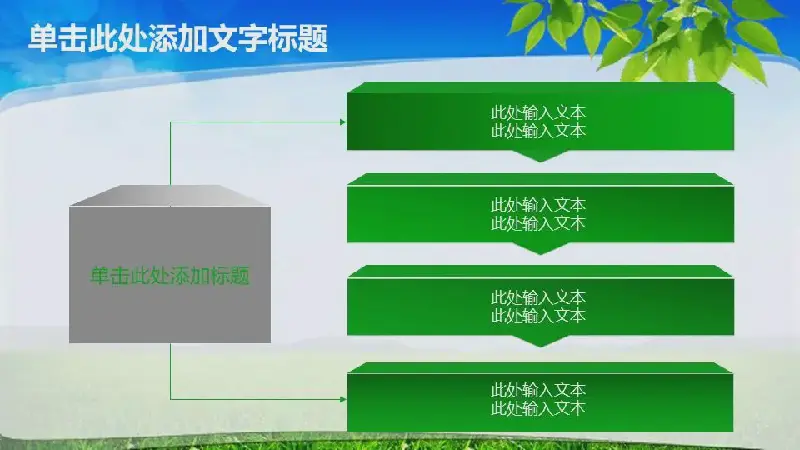 单击此处添加文字标题

单击此处添加标题

此处输入文本
此处输入文本

此处输入文本
此处输入文本

此处输入文本
此处输入文本

此处输入文本
此处输入文本